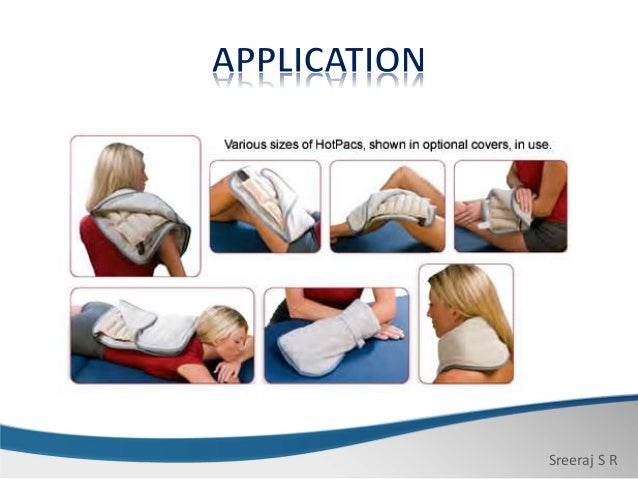 APPLICATION

Various sizes of HotPacs, shown in optional covers, in use.

Sreeraj S R